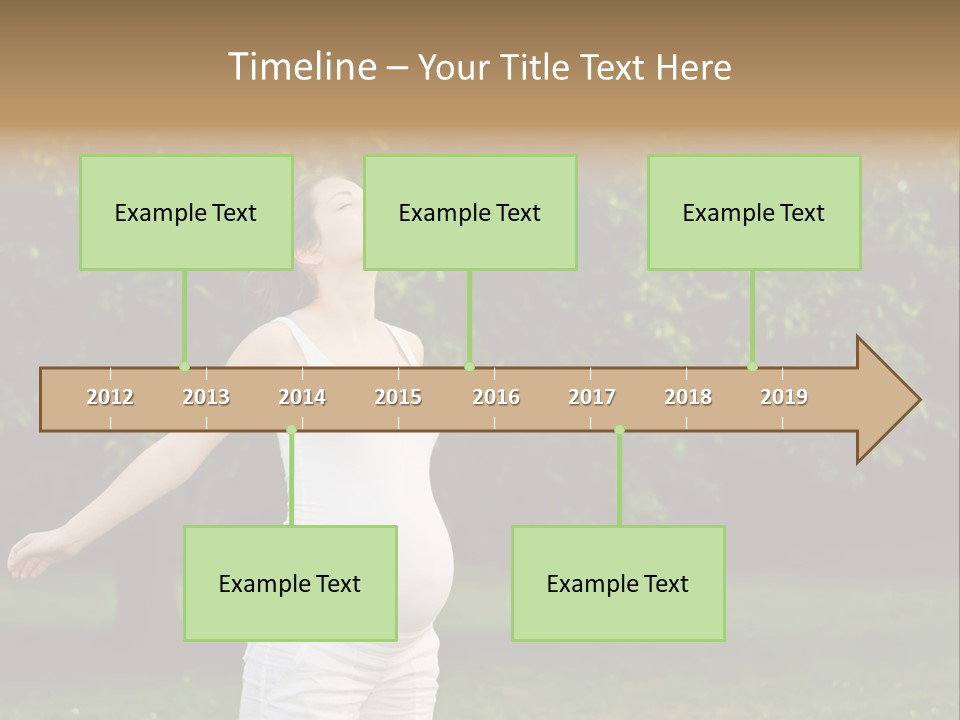 Timeline – Your Title Text Here

Example Text

Example Text

Example Text

2012 2013 2014 2015 2016 2017 2018 2019

Example Text

Example Text